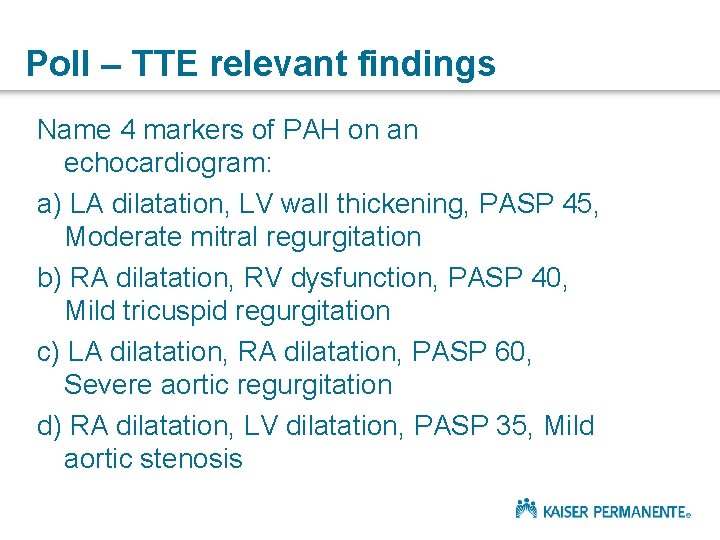 Poll – TTE relevant findings

Name 4 markers of PAH on an echocardiogram:

a) LA dilatation, LV wall thickening, PASP 45, Moderate mitral regurgitation

b) RA dilatation, RV dysfunction, PASP 40, Mild tricuspid regurgitation

c) LA dilatation, RA dilatation, PASP 60, Severe aortic regurgitation

d) RA dilatation, LV dilatation, PASP 35, Mild aortic stenosis

KAISER PERMANENTE®